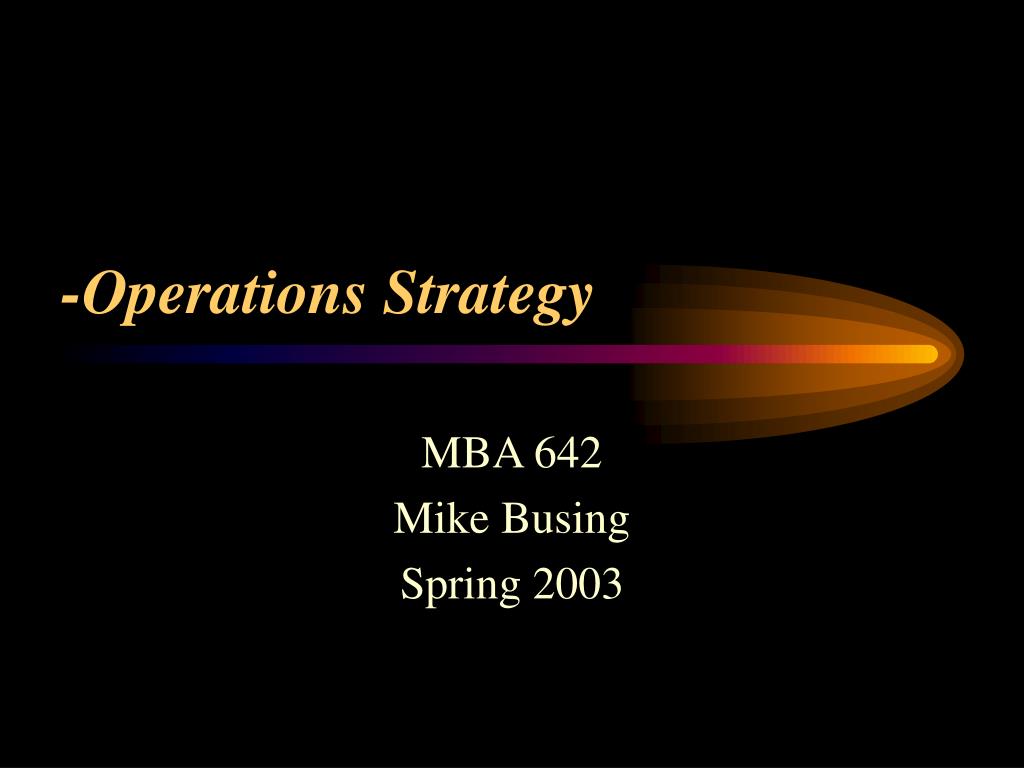 -Operations Strategy

MBA 642
Mike Busing
Spring 2003